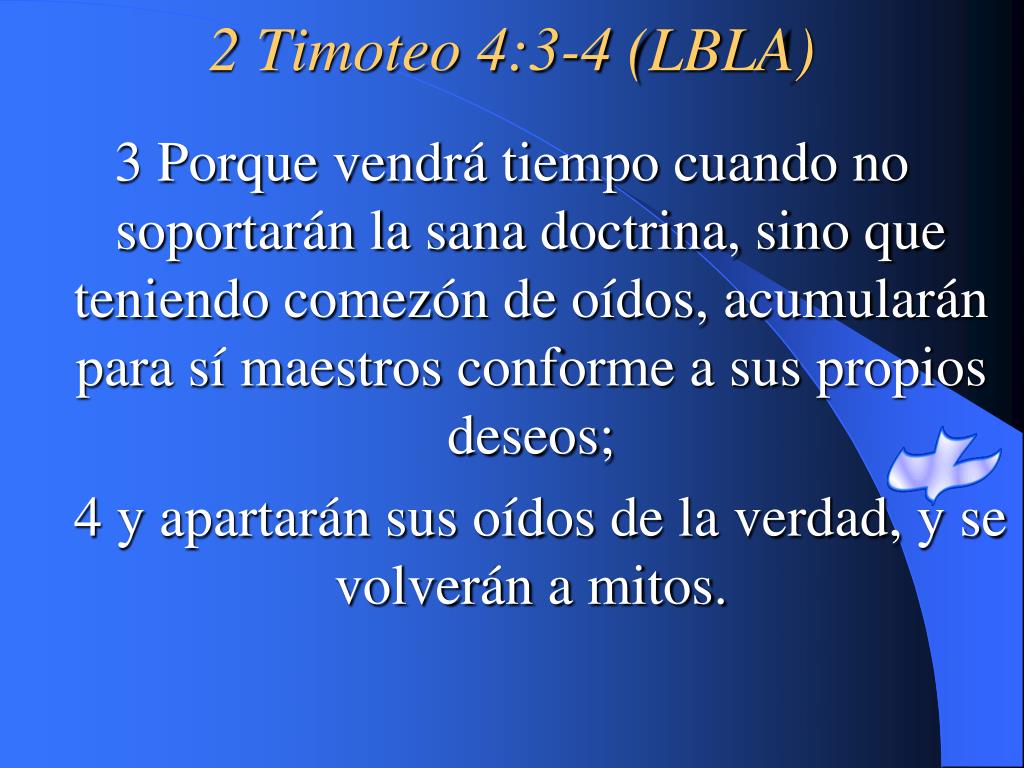 2 Timoteo 4:3-4 (LBLA)

3 Porque vendrá tiempo cuando no soportarán la sana doctrina, sino que teniendo comezón de oídos, acumularán para sí maestros conforme a sus propios deseos;

4 y apartarán sus oídos de la verdad, y se volverán a mitos.